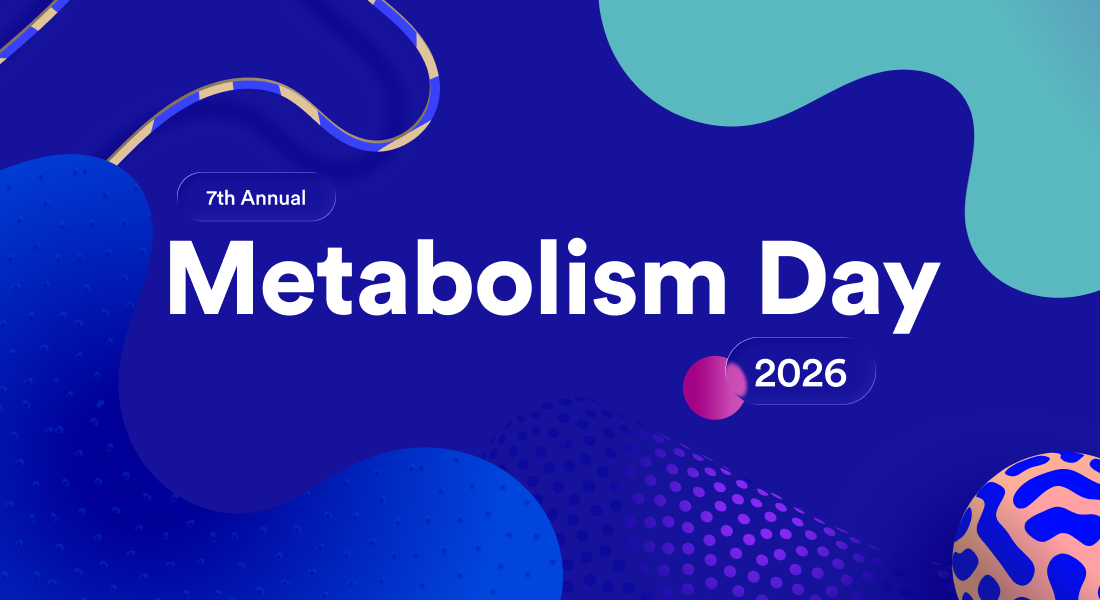 7th Annual

Metabolism Day

2026